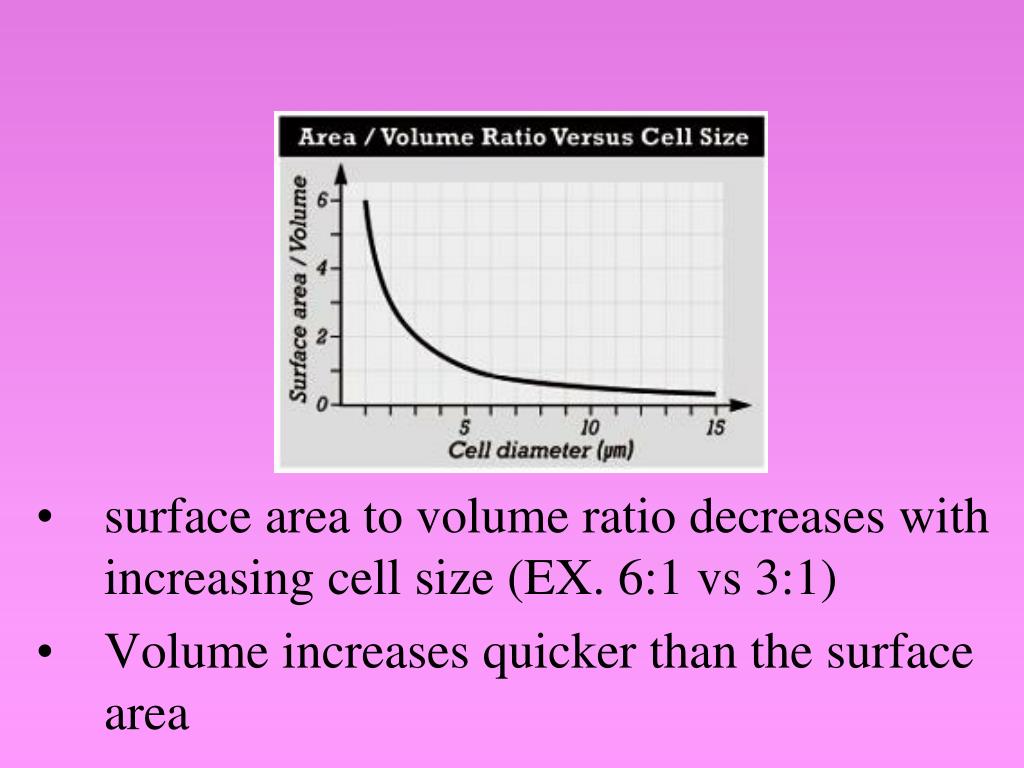 Area / Volume Ratio Versus Cell Size

Surface area / Volume

6
4
2
0

5
10
15
Cell diameter (μm)

• surface area to volume ratio decreases with increasing cell size (EX. 6:1 vs 3:1)
• Volume increases quicker than the surface area